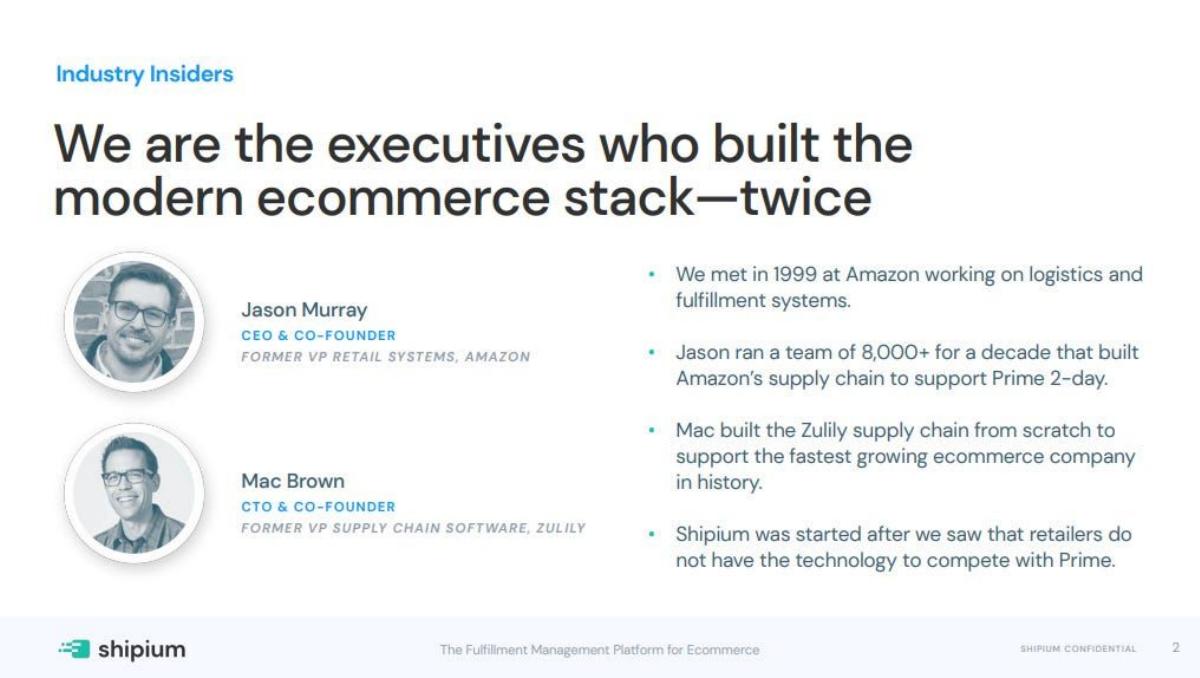 Industry Insiders

We are the executives who built the modern ecommerce stack—twice

Jason Murray
CEO & CO-FOUNDER
FORMER VP RETAIL SYSTEMS, AMAZON

Mac Brown
CTO & CO-FOUNDER
FORMER VP SUPPLY CHAIN SOFTWARE, ZULILY

• We met in 1999 at Amazon working on logistics and fulfillment systems.

• Jason ran a team of 8,000+ for a decade that built Amazon's supply chain to support Prime 2-day.

• Mac built the Zulily supply chain from scratch to support the fastest growing ecommerce company in history.

• Shipium was started after we saw that retailers do not have the technology to compete with Prime.

shipium

The Fulfillment Management Platform for Ecommerce

SHIPIUM CONFIDENTIAL 2